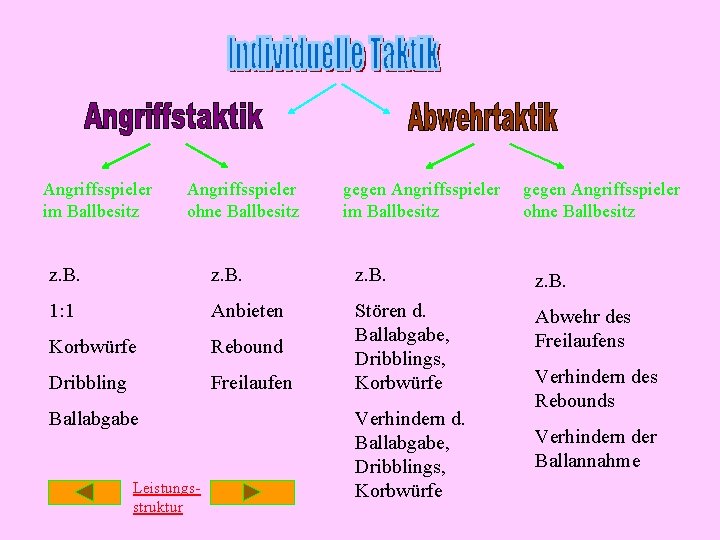 Individuelle Taktik

Angriffstaktik

Abwehrtaktik

Angriffsspieler im Ballbesitz

Angriffsspieler ohne Ballbesitz

gegen Angriffsspieler im Ballbesitz

gegen Angriffsspieler ohne Ballbesitz

z.B.

1:1

Korbwürfe

Dribbling

Ballabgabe

z.B.

Anbieten

Rebound

Freilaufen

z.B.

Stören d. Ballabgabe, Dribblings, Korbwürfe

Verhindern d. Ballabgabe, Dribblings, Korbwürfe

z.B.

Abwehr des Freilaufens

Verhindern des Rebounds

Verhindern der Ballannahme

Leistungsstruktur